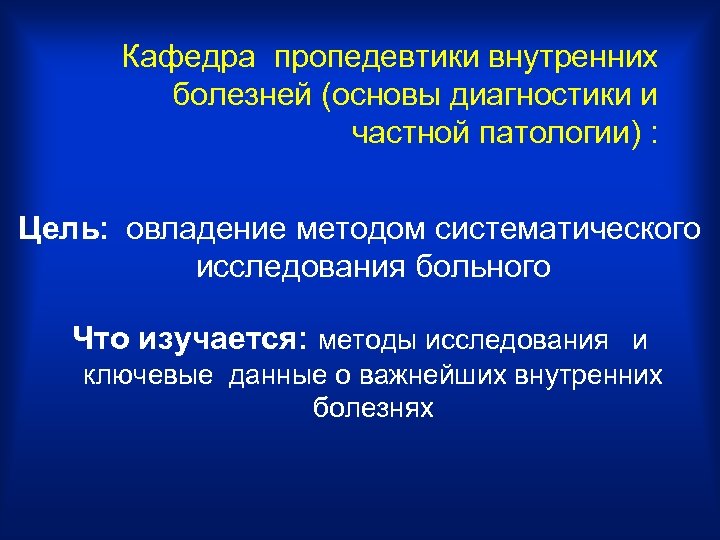 Кафедра пропедевтики внутренних болезней (основы диагностики и частной патологии) :

Цель: овладение методом систематического исследования больного

Что изучается: методы исследования и ключевые данные о важнейших внутренних болезнях